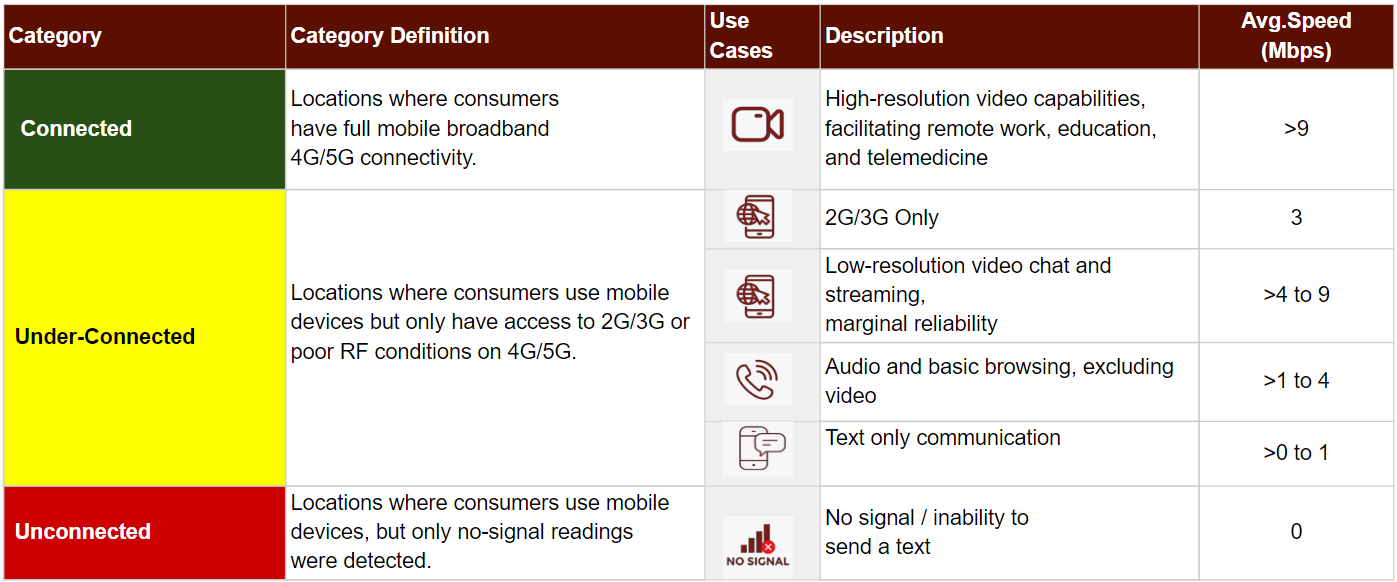 | Category | Category Definition | Use Cases | Description | Avg.Speed (Mbps) |
|---|---|---|---|---|
| Connected | Locations where consumers have full mobile broadband 4G/5G connectivity. | | High-resolution video capabilities, facilitating remote work, education, and telemedicine | >9 |
| Under-Connected | Locations where consumers use mobile devices but only have access to 2G/3G or poor RF conditions on 4G/5G. | | 2G/3G Only | 3 |
| | | | Low-resolution video chat and streaming, marginal reliability | >4 to 9 |
| | | | Audio and basic browsing, excluding video | >1 to 4 |
| | | | Text only communication | >0 to 1 |
| Unconnected | Locations where consumers use mobile devices, but only no-signal readings were detected. | NO SIGNAL | No signal / inability to send a text | 0 |